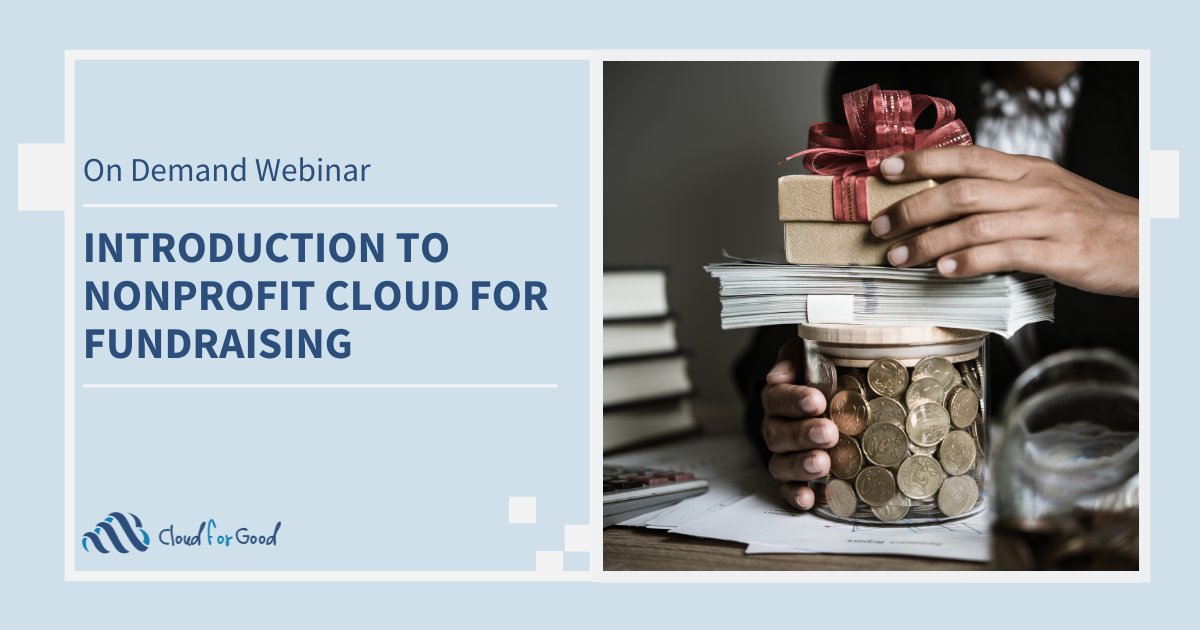 On Demand Webinar

INTRODUCTION TO NONPROFIT CLOUD FOR FUNDRAISING

Cloud for Good